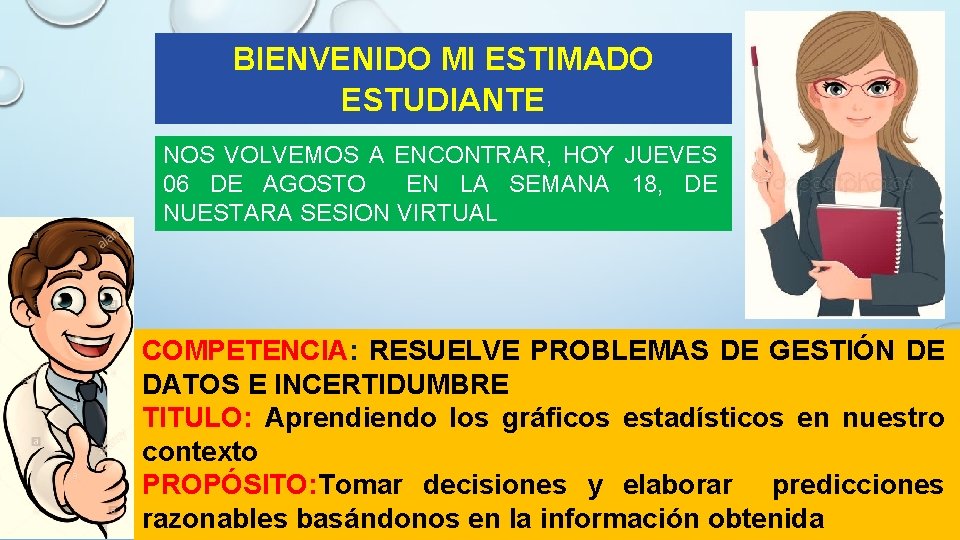 BIENVENIDO MI ESTIMADO ESTUDIANTE

NOS VOLVEMOS A ENCONTRAR, HOY JUEVES 06 DE AGOSTO EN LA SEMANA 18, DE NUESTARA SESION VIRTUAL

COMPETENCIA: RESUELVE PROBLEMAS DE GESTIÓN DE DATOS E INCERTIDUMBRE
TITULO: Aprendiendo los gráficos estadísticos en nuestro contexto
PROPÓSITO:Tomar decisiones y elaborar predicciones razonables basándonos en la información obtenida